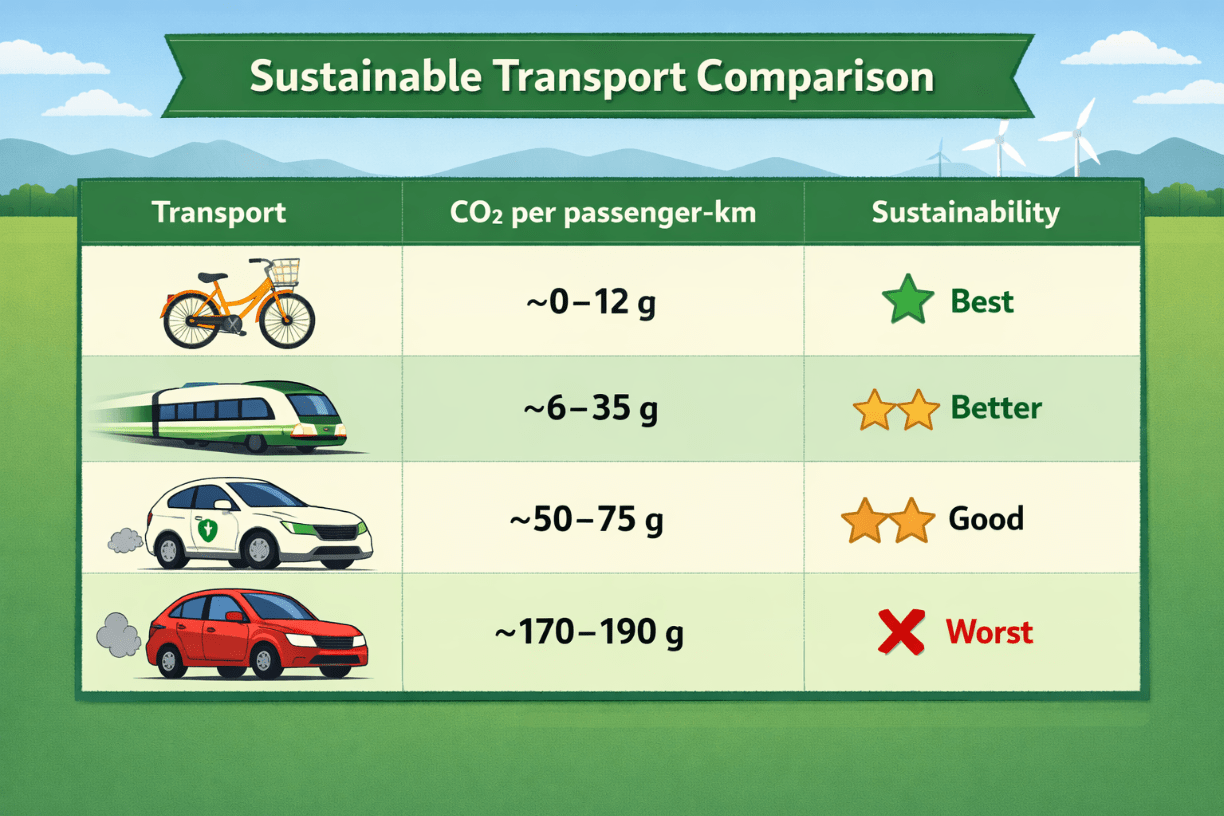 Sustainable Transport Comparison

| Transport | $CO_2$ per passenger-km | Sustainability |
|---|---|---|
| | ~0–12 g | Best |
| | ~6–35 g | Better |
| | ~50–75 g | Good |
| | ~170–190 g | Worst |